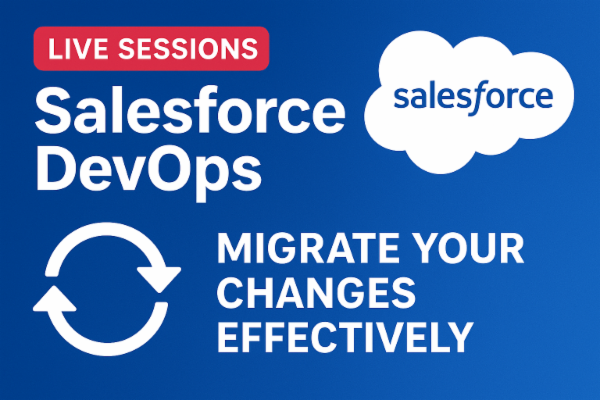 LIVE SESSIONS

Salesforce DevOps

salesforce

MIGRATE YOUR CHANGES EFFECTIVELY